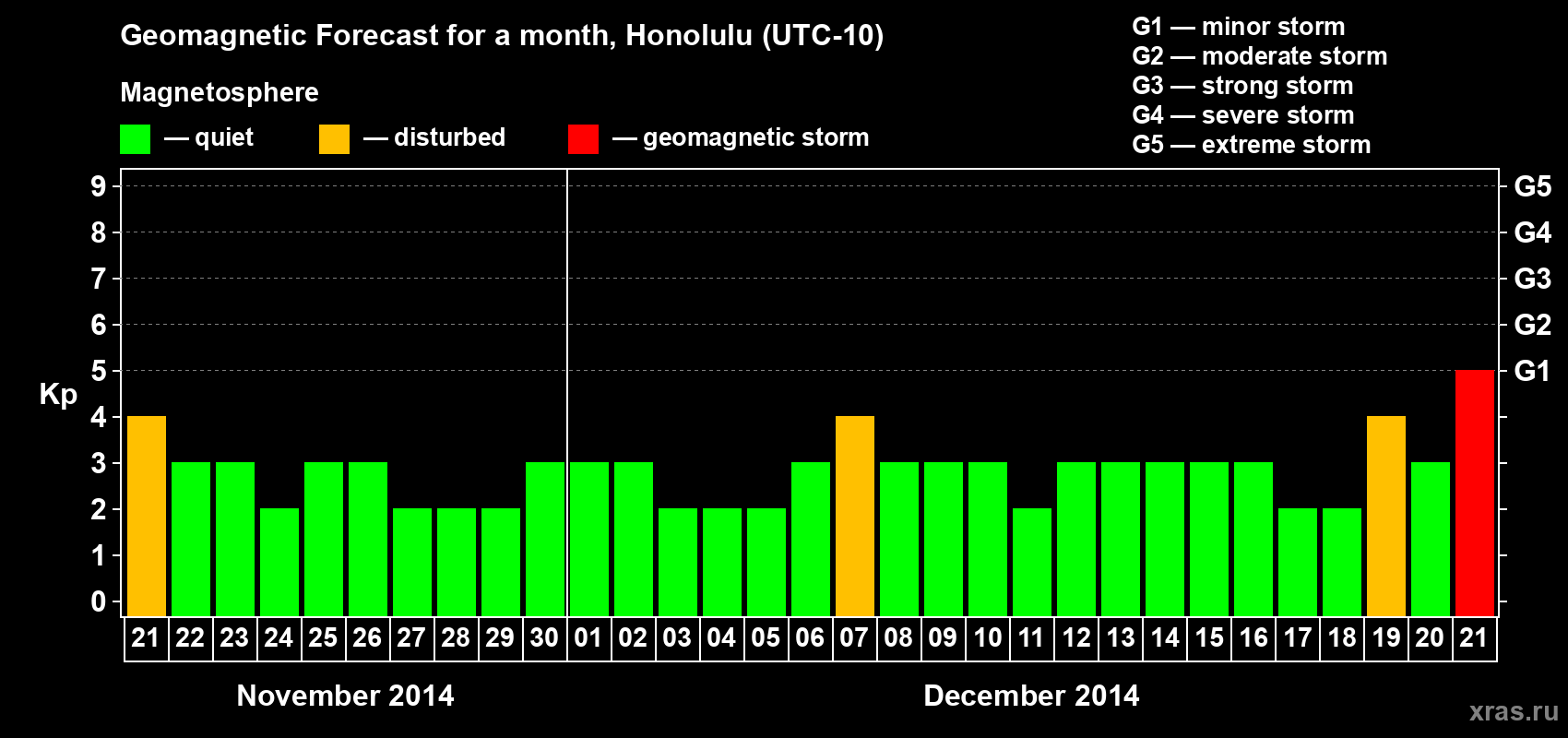 Geomagnetic Forecast for a month, Honolulu (UTC-10)

Magnetosphere

— quiet — disturbed — geomagnetic storm

G1 — minor storm
G2 — moderate storm
G3 — strong storm
G4 — severe storm
G5 — extreme storm

Kp

9
8
7
6
5
4
3
2
1
0

G5
G4
G3
G2
G1

21 22 23 24 25 26 27 28 29 30 01 02 03 04 05 06 07 08 09 10 11 12 13 14 15 16 17 18 19 20 21

November 2014

December 2014

xras.ru